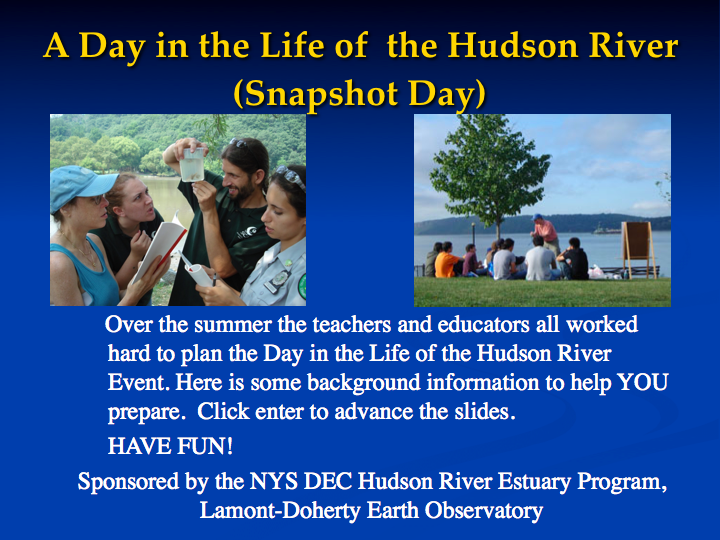 A Day in the Life of  the Hudson River (Snapshot Day)

Over the summer the teachers and educators all worked hard to plan the Day in the Life of the Hudson River Event. Here is some background information to help YOU prepare.  Click enter to advance the slides.

HAVE FUN!

Sponsored by the NYS DEC Hudson River Estuary Program, Lamont-Doherty Earth Observatory